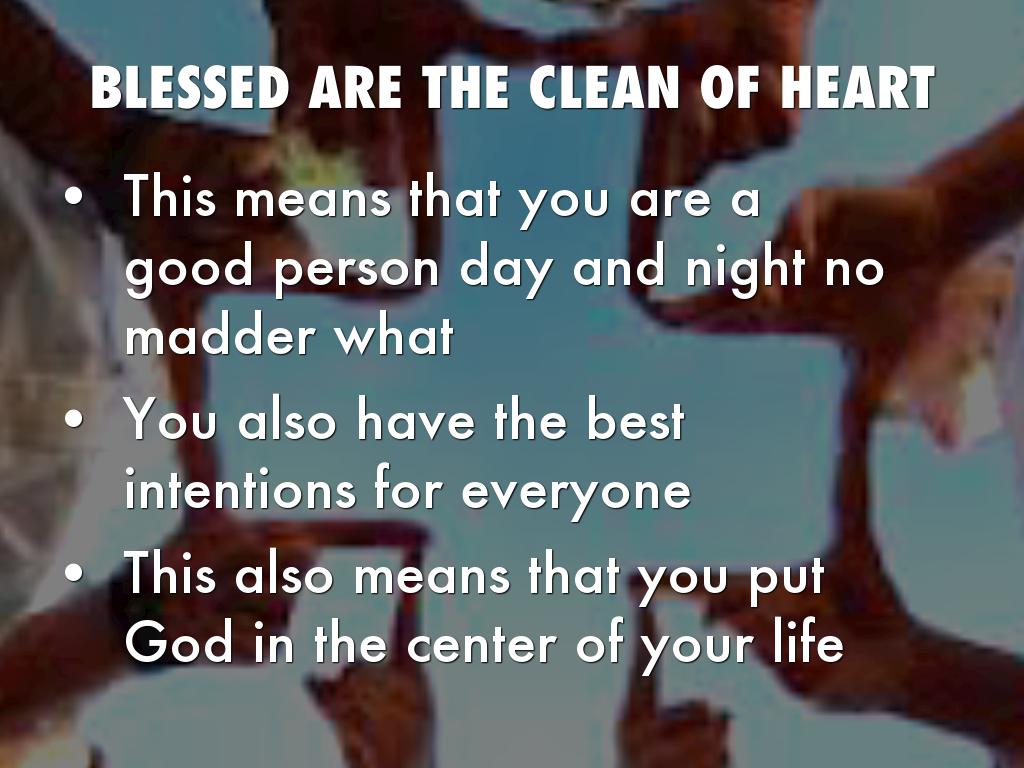 BLESSED ARE THE CLEAN OF HEART

• This means that you are a good person day and night no madder what
• You also have the best intentions for everyone
• This also means that you put God in the center of your life